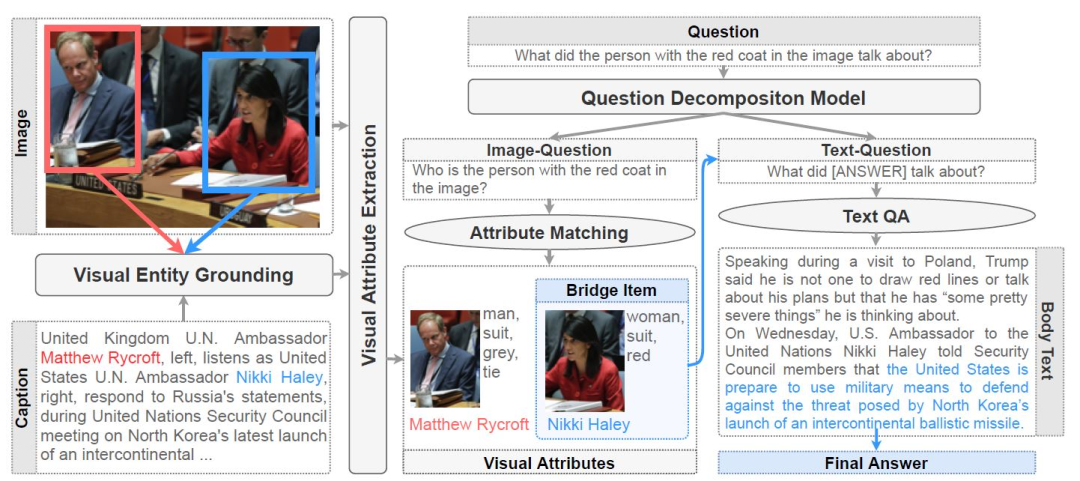 Image

Visual Entity Grounding

Caption

United Kingdom U.N. Ambassador Matthew Rycroft, left, listens as United States U.N. Ambassador Nikki Haley, right, respond to Russia's statements, during United Nations Security Council meeting on North Korea's latest launch of an intercontinental ...

Visual Attribute Extraction

Question
What did the person with the red coat in the image talk about?

Question Decompositon Model

Image-Question
Who is the person with the red coat in the image?

Attribute Matching

man, suit, grey, tie

Matthew Rycroft

Bridge Item

woman, suit, red

Nikki Haley

Visual Attributes

Text-Question
What did [ANSWER] talk about?

Text QA

Speaking during a visit to Poland, Trump said he is not one to draw red lines or talk about his plans but that he has "some pretty severe things" he is thinking about.
On Wednesday, U.S. Ambassador to the United Nations Nikki Haley told Security Council members that the United States is prepare to use military means to defend against the threat posed by North Korea's launch of an intercontinental ballistic missile.

Body Text

Final Answer